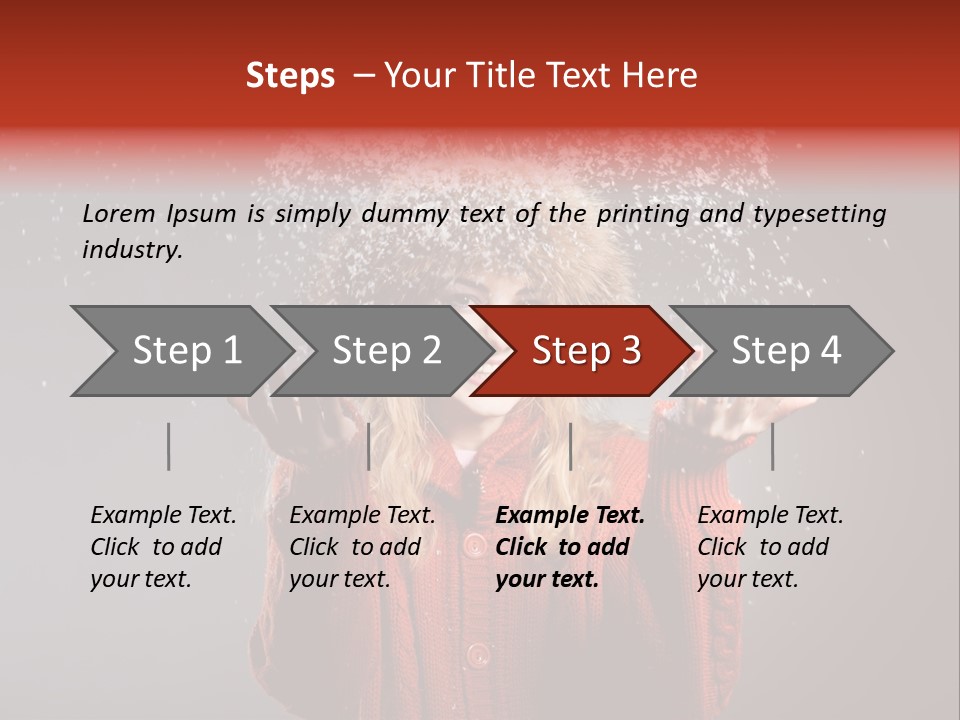 Steps – Your Title Text Here

Lorem Ipsum is simply dummy text of the printing and typesetting industry.

Step 1

Step 2

Step 3

Step 4

Example Text. Click to add your text.

Example Text. Click to add your text.

Example Text. Click to add your text.

Example Text. Click to add your text.